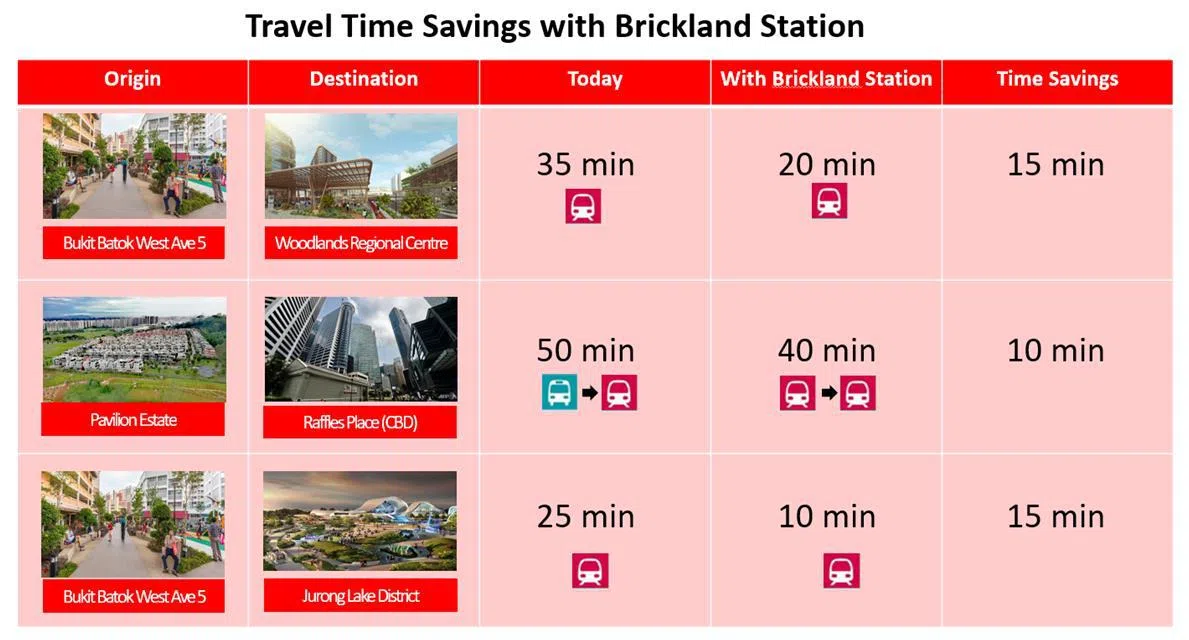 Travel Time Savings with Brickland Station

| Origin | Destination | Today | With Brickland Station | Time Savings |
|---|---|---|---|---|
| Bukit Batok West Ave 5 | Woodlands Regional Centre | 35 min | 20 min | 15 min |
| Pavilion Estate | Raffles Place (CBD) | 50 min | 40 min | 10 min |
| Bukit Batok West Ave 5 | Jurong Lake District | 25 min | 10 min | 15 min |